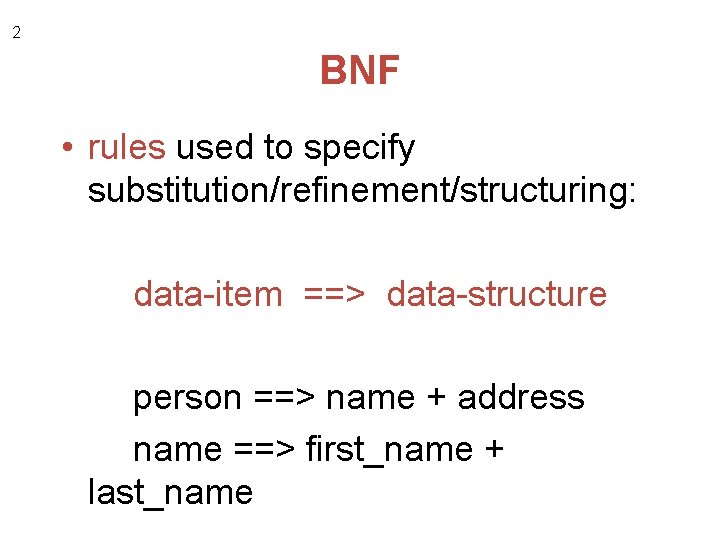 2

BNF

• rules used to specify substitution/refinement/structuring:

data-item ==> data-structure

person ==> name + address

name ==> first_name + last_name